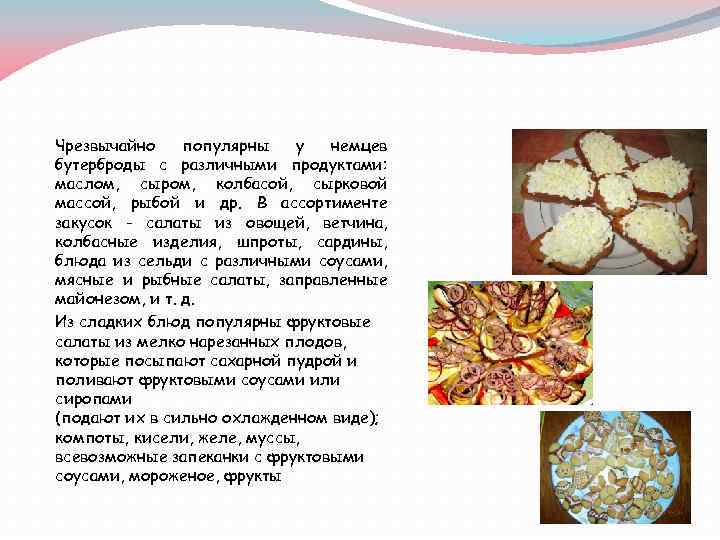 Чрезвычайно популярны у немцев бутерброды с различными продуктами: маслом, сыром, колбасой, сырковой массой, рыбой и др. В ассортименте закусок - салаты из овощей, ветчина, колбасные изделия, шпроты, сардины, блюда из сельди с различными соусами, мясные и рыбные салаты, заправленные майонезом, и т. д.

Из сладких блюд популярны фруктовые салаты из мелко нарезанных плодов, которые посыпают сахарной пудрой и поливают фруктовыми соусами или сиропами
(подают их в сильно охлажденном виде); компоты, кисели, желе, муссы, всевозможные запеканки с фруктовыми соусами, мороженое, фрукты